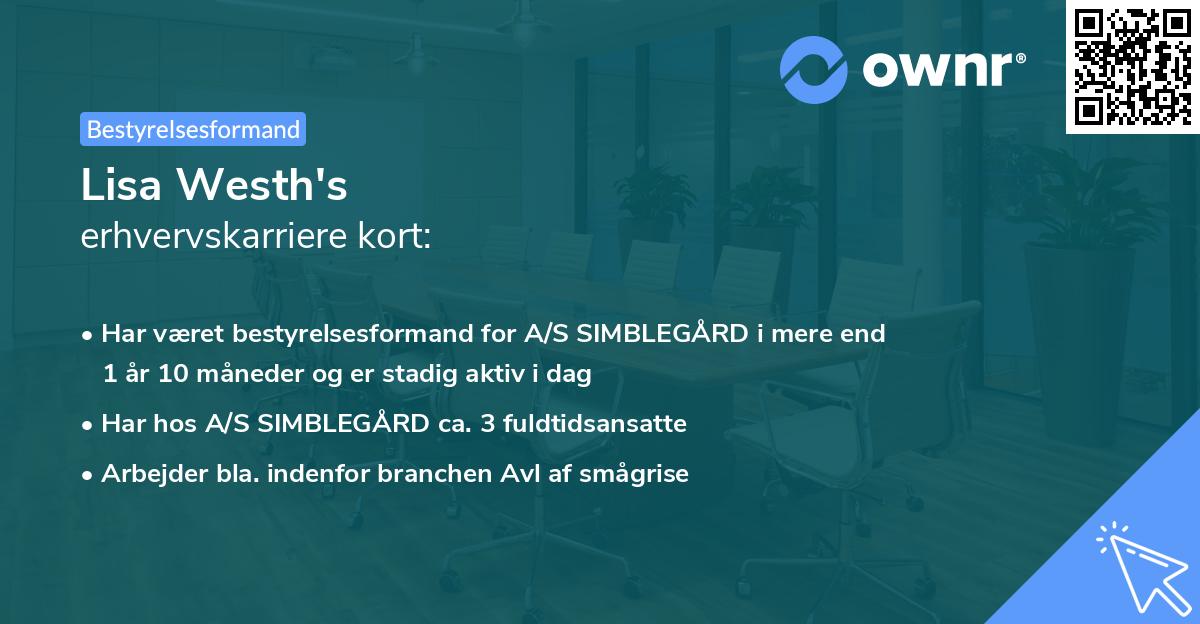 ownr®

Bestyrelsesformand

Lisa Westh's
erhvervskarriere kort:

• Har været bestyrelsesformand for A/S SIMBLEGÅRD i mere end 1 år 10 måneder og er stadig aktiv i dag
• Har hos A/S SIMBLEGÅRD ca. 3 fuldtidsansatte
• Arbejder bla. indenfor branchen Avl af smågrise